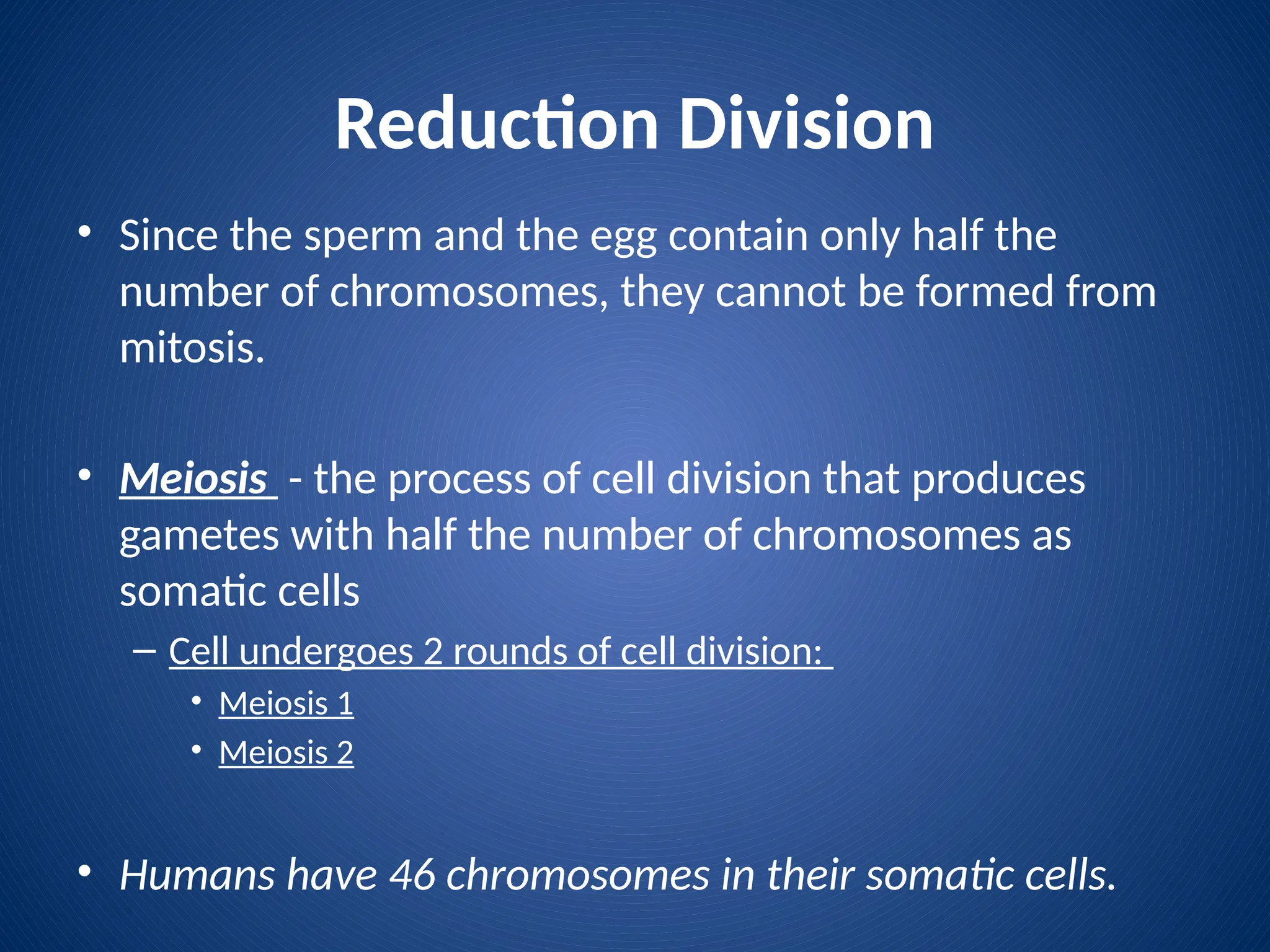 Reduction Division

• Since the sperm and the egg contain only half the number of chromosomes, they cannot be formed from mitosis.

• Meiosis - the process of cell division that produces gametes with half the number of chromosomes as somatic cells

– Cell undergoes 2 rounds of cell division:

• Meiosis 1

• Meiosis 2

• Humans have 46 chromosomes in their somatic cells.